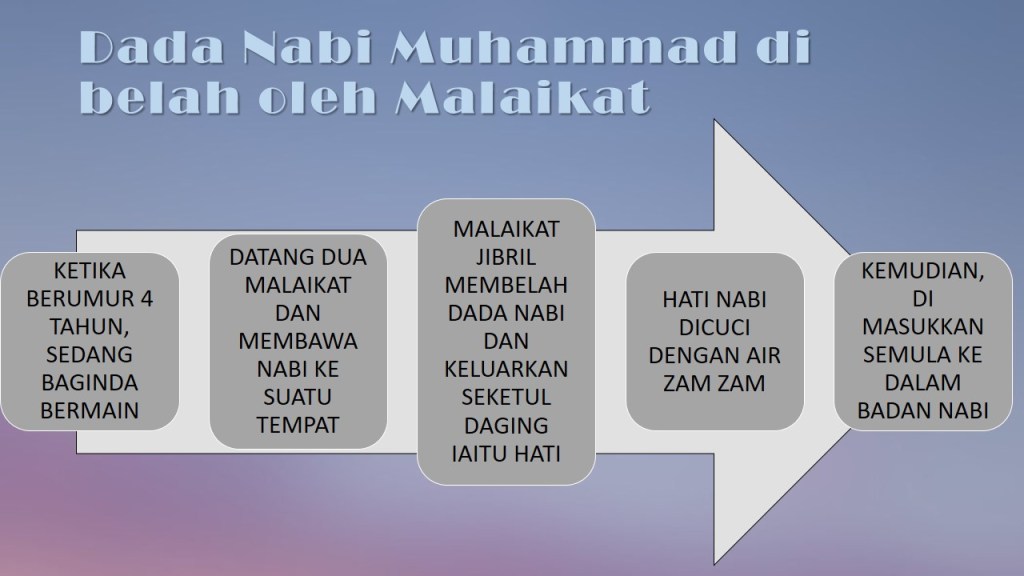 Dada Nabi Muhammad di belah oleh Malaikat

KETIKA BERUMUR 4 TAHUN, SEDANG BAGINDA BERMAIN

DATANG DUA MALAIKAT DAN MEMBAWA NABI KE SUATU TEMPAT

MALAIKAT JIBRIL MEMBELAH DADA NABI DAN KELUARKAN SEKETUL DAGING IAITU HATI

HATI NABI DICUCI DENGAN AIR ZAM ZAM

KEMUDIAN, DI MASUKKAN SEMULA KE DALAM BADAN NABI